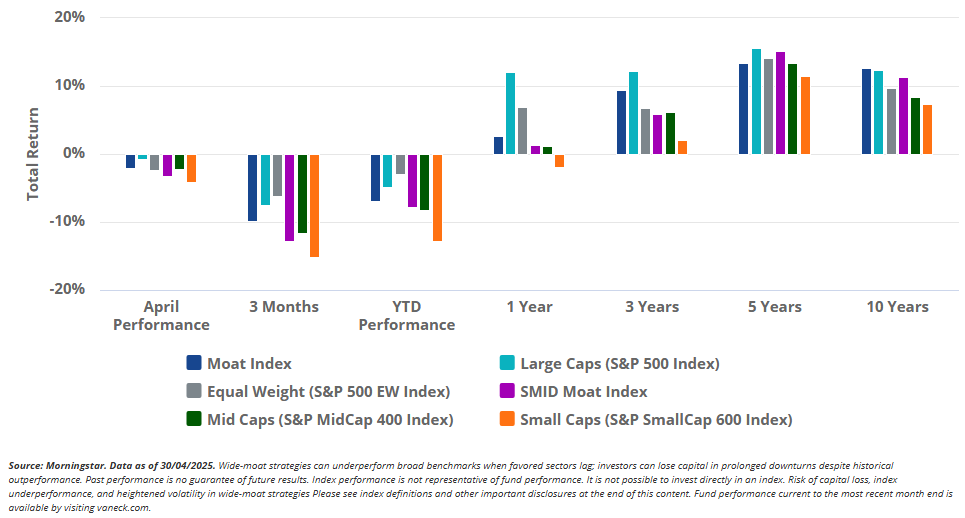 20%
10%
0%
-10%
-20%

Total Return

April Performance
3 Months
YTD Performance
1 Year
3 Years
5 Years
10 Years

Moat Index
Large Caps (S&P 500 Index)
Equal Weight (S&P 500 EW Index)
SMID Moat Index
Mid Caps (S&P MidCap 400 Index)
Small Caps (S&P SmallCap 600 Index)

Source: Morningstar. Data as of 30/04/2025. Wide-moat strategies can underperform broad benchmarks when favored sectors lag; investors can lose capital in prolonged downturns despite historical outperformance. Past performance is no guarantee of future results. Index performance is not representative of fund performance. It is not possible to invest directly in an index. Risk of capital loss, index underperformance, and heightened volatility in wide-moat strategies Please see index definitions and other important disclosures at the end of this content. Fund performance current to the most recent month end is available by visiting vaneck.com.